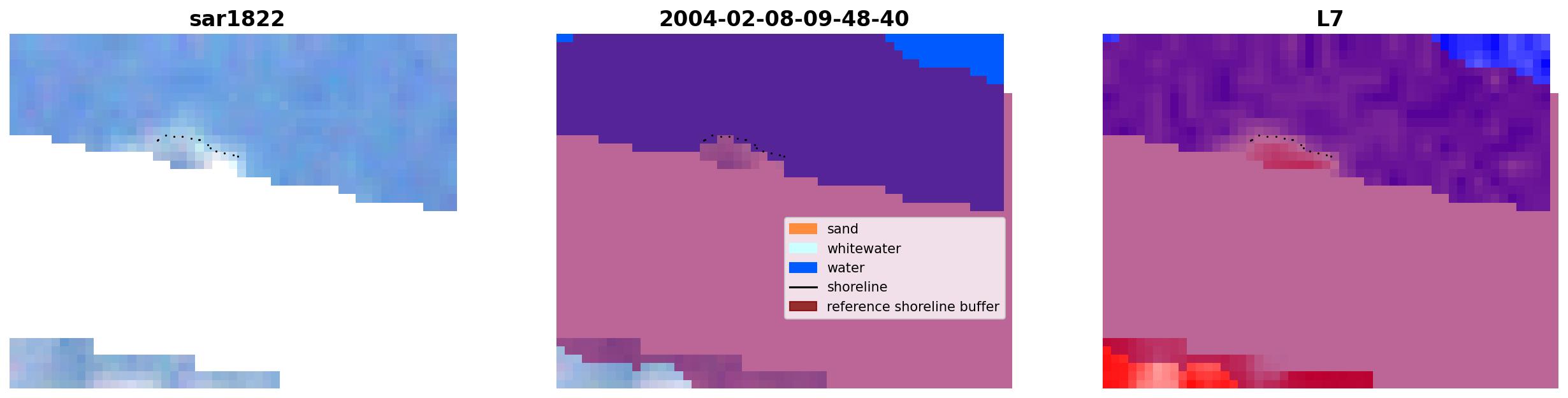 sar1822

2004-02-08-09-48-40

sand
whitewater
water
shoreline
reference shoreline buffer

L7